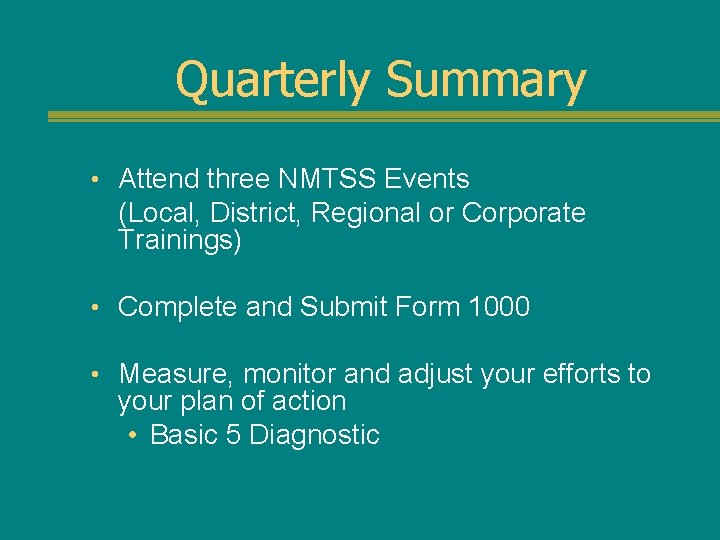 Quarterly Summary

• Attend three NMTSS Events
(Local, District, Regional or Corporate Trainings)

• Complete and Submit Form 1000

• Measure, monitor and adjust your efforts to your plan of action
  • Basic 5 Diagnostic